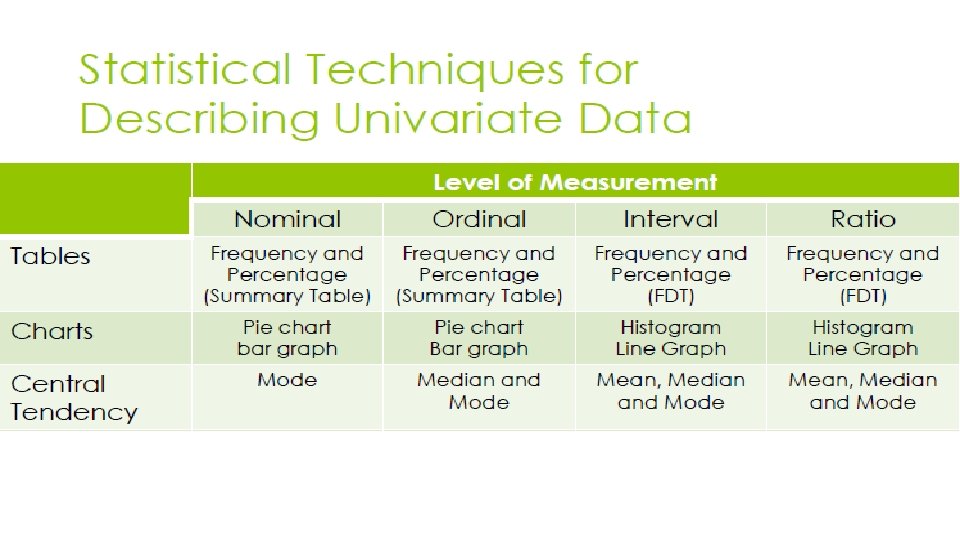 Statistical Techniques for Describing Univariate Data

| | Level of Measurement | | | |
|---|---|---|---|---|
| | Nominal | Ordinal | Interval | Ratio |
| Tables | Frequency and Percentage (Summary Table) | Frequency and Percentage (Summary Table) | Frequency and Percentage (FDT) | Frequency and Percentage (FDT) |
| Charts | Pie chart bar graph | Pie chart Bar graph | Histogram Line Graph | Histogram Line Graph |
| Central Tendency | Mode | Median and Mode | Mean, Median and Mode | Mean, Median and Mode |